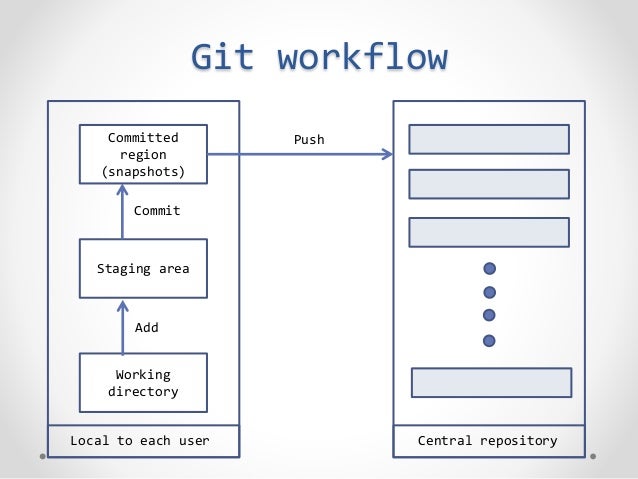 Git workflow

Committed region (snapshots)

Push

Commit

Staging area

Add

Working directory

Local to each user

Central repository